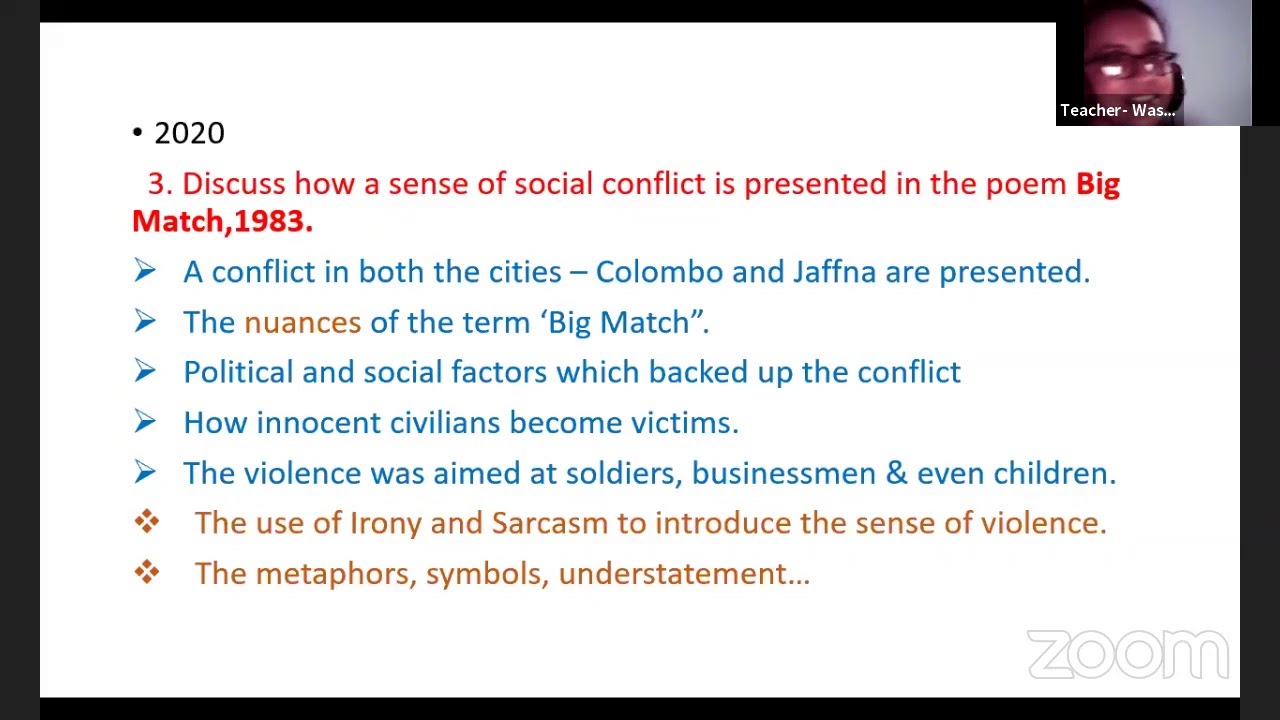 Teacher- Was...

• 2020

3. Discuss how a sense of social conflict is presented in the poem Big Match,1983.

➢ A conflict in both the cities – Colombo and Jaffna are presented.

➢ The nuances of the term ‘Big Match”.

➢ Political and social factors which backed up the conflict

➢ How innocent civilians become victims.

➢ The violence was aimed at soldiers, businessmen & even children.

❖ The use of Irony and Sarcasm to introduce the sense of violence.

❖ The metaphors, symbols, understatement…

zoom